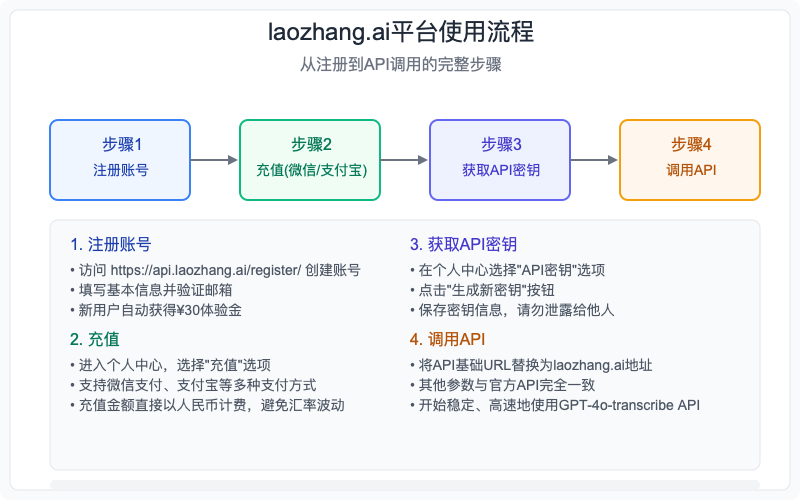 laozhang.ai平台使用流程

从注册到API调用的完整步骤

步骤1
注册账号

步骤2
充值(微信/支付宝)

步骤3
获取API密钥

步骤4
调用API

1. 注册账号
• 访问 https://api.laozhang.ai/register/ 创建账号
• 填写基本信息并验证邮箱
• 新用户自动获得¥30体验金

2. 充值
• 进入个人中心，选择"充值"选项
• 支持微信支付、支付宝等多种支付方式
• 充值金额直接以人民币计费，避免汇率波动

3. 获取API密钥
• 在个人中心选择"API密钥"选项
• 点击"生成新密钥"按钮
• 保存密钥信息，请勿泄露给他人

4. 调用API
• 将API基础URL替换为laozhang.ai地址
• 其他参数与官方API完全一致
• 开始稳定、高速地使用GPT-4o-transcribe API